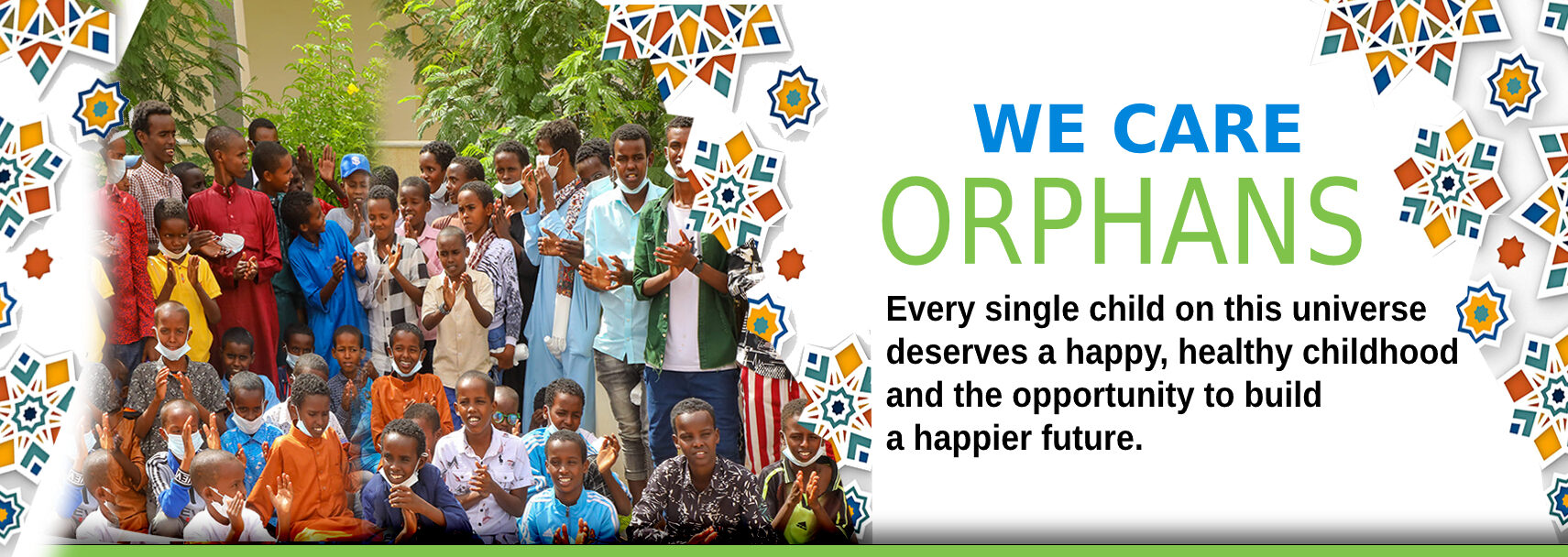 WE CARE
ORPHANS

Every single child on this universe deserves a happy, healthy childhood and the opportunity to build a happier future.